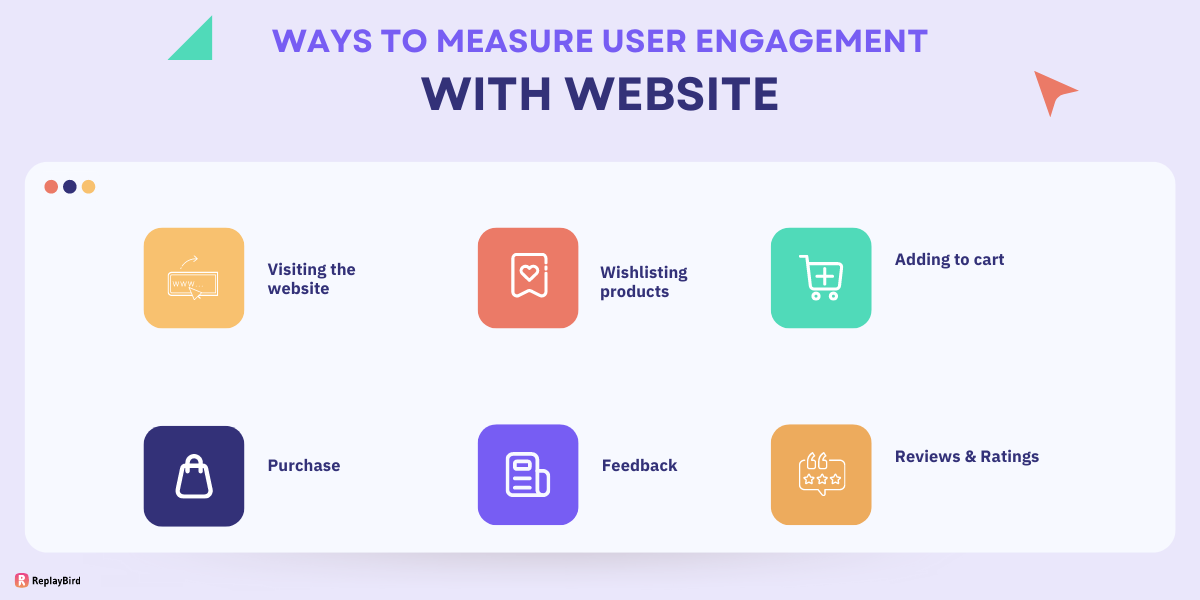 WAYS TO MEASURE USER ENGAGEMENT
WITH WEBSITE

www

Visiting the website

Wishlisting products

Adding to cart

Purchase

Feedback

Reviews & Ratings

ReplayBird